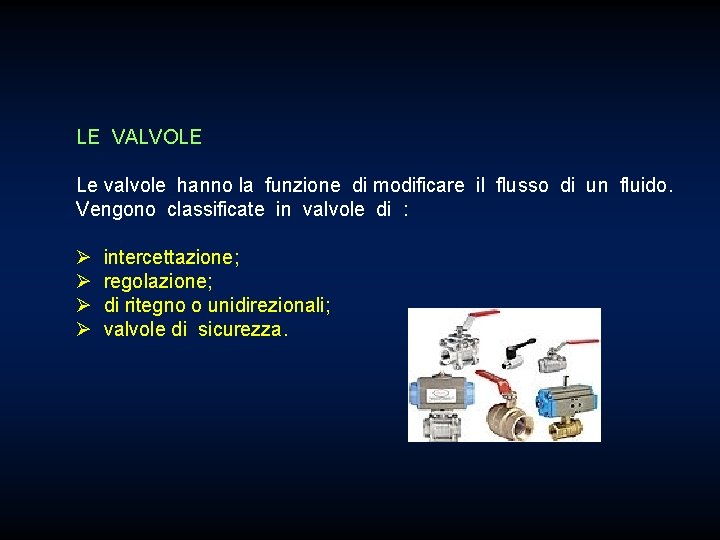 LE VALVOLE

Le valvole hanno la funzione di modificare il flusso di un fluido. Vengono classificate in valvole di :

➢ intercettazione;
➢ regolazione;
➢ di ritegno o unidirezionali;
➢ valvole di sicurezza.